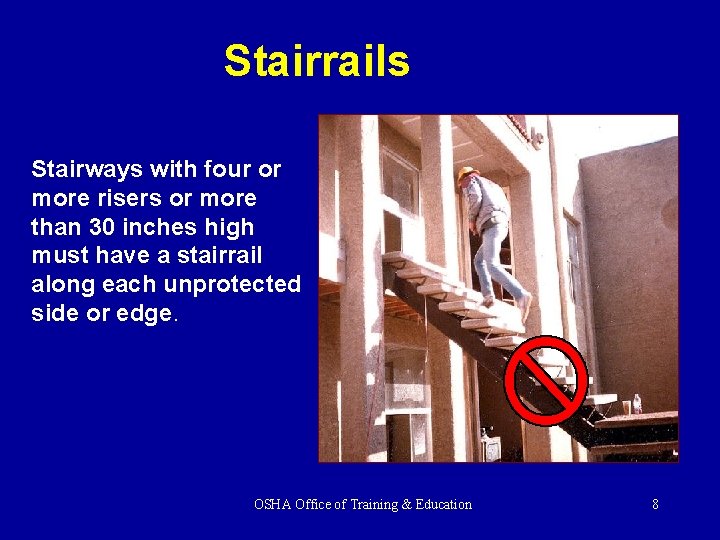 Stairrails

Stairways with four or more risers or more than 30 inches high must have a stairrail along each unprotected side or edge.

OSHA Office of Training & Education

8